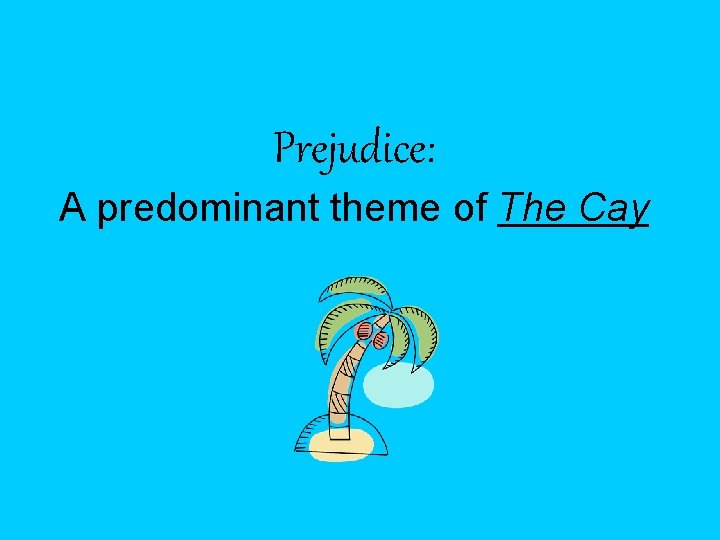 Prejudice:
A predominant theme of The Cay